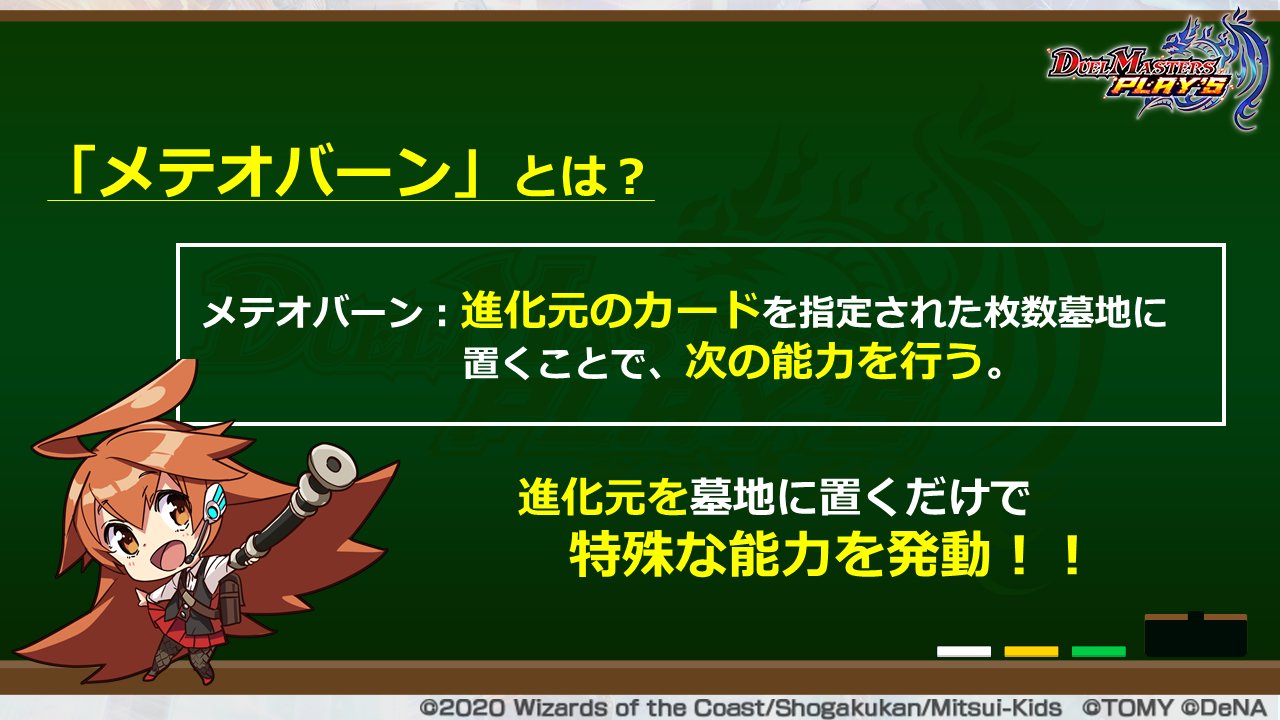 DUEL MASTERS PLAY'S

「メテオバーン」とは？

メテオバーン：進化元のカードを指定された枚数墓地に置くことで、次の能力を行う。

進化元を墓地に置くだけで
特殊な能力を発動！！

©2020 Wizards of the Coast/Shogakukan/Mitsui-Kids ©TOMY ©DeNA